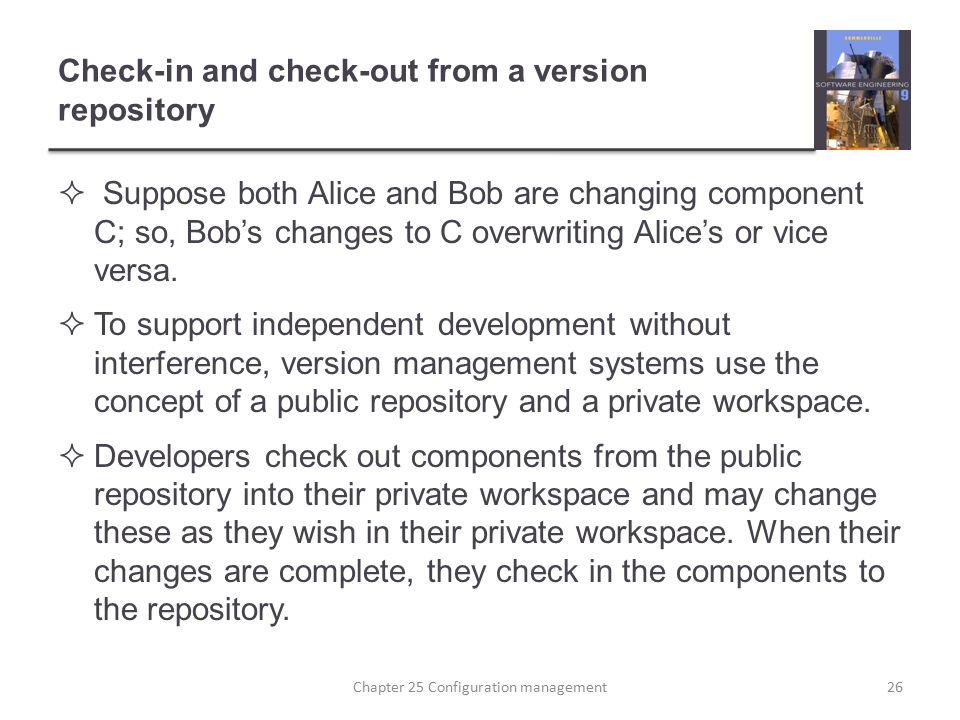 Check-in and check-out from a version repository

SOMMERVILLE
SOFTWARE ENGINEERING
9

✧ Suppose both Alice and Bob are changing component C; so, Bob's changes to C overwriting Alice's or vice versa.

✧ To support independent development without interference, version management systems use the concept of a public repository and a private workspace.

✧ Developers check out components from the public repository into their private workspace and may change these as they wish in their private workspace. When their changes are complete, they check in the components to the repository.

Chapter 25 Configuration management

26